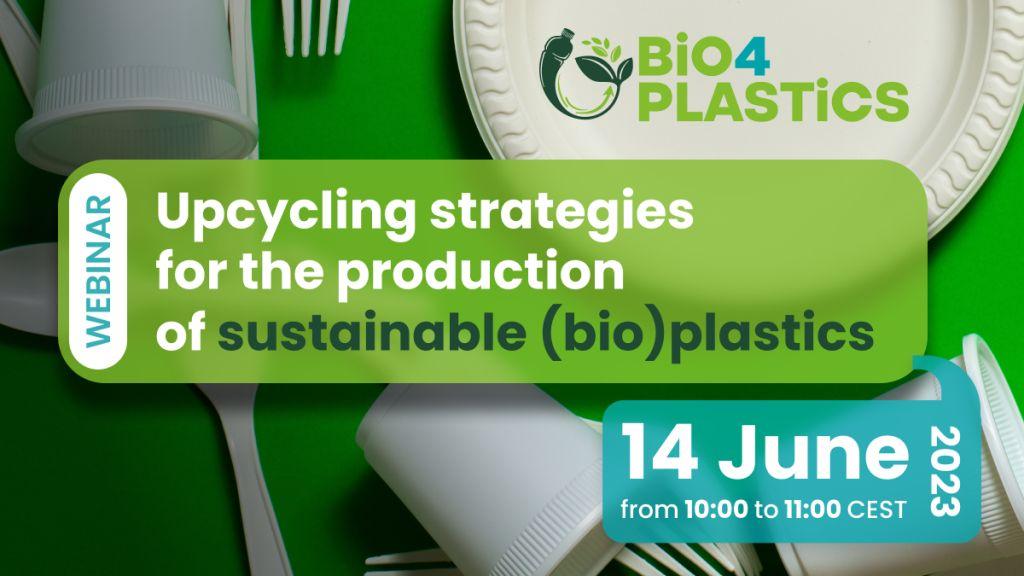 BiO4
PLASTiCS

WEBINAR

Upcycling strategies for the production of sustainable (bio)plastics

14 June 2023
from 10:00 to 11:00 CEST